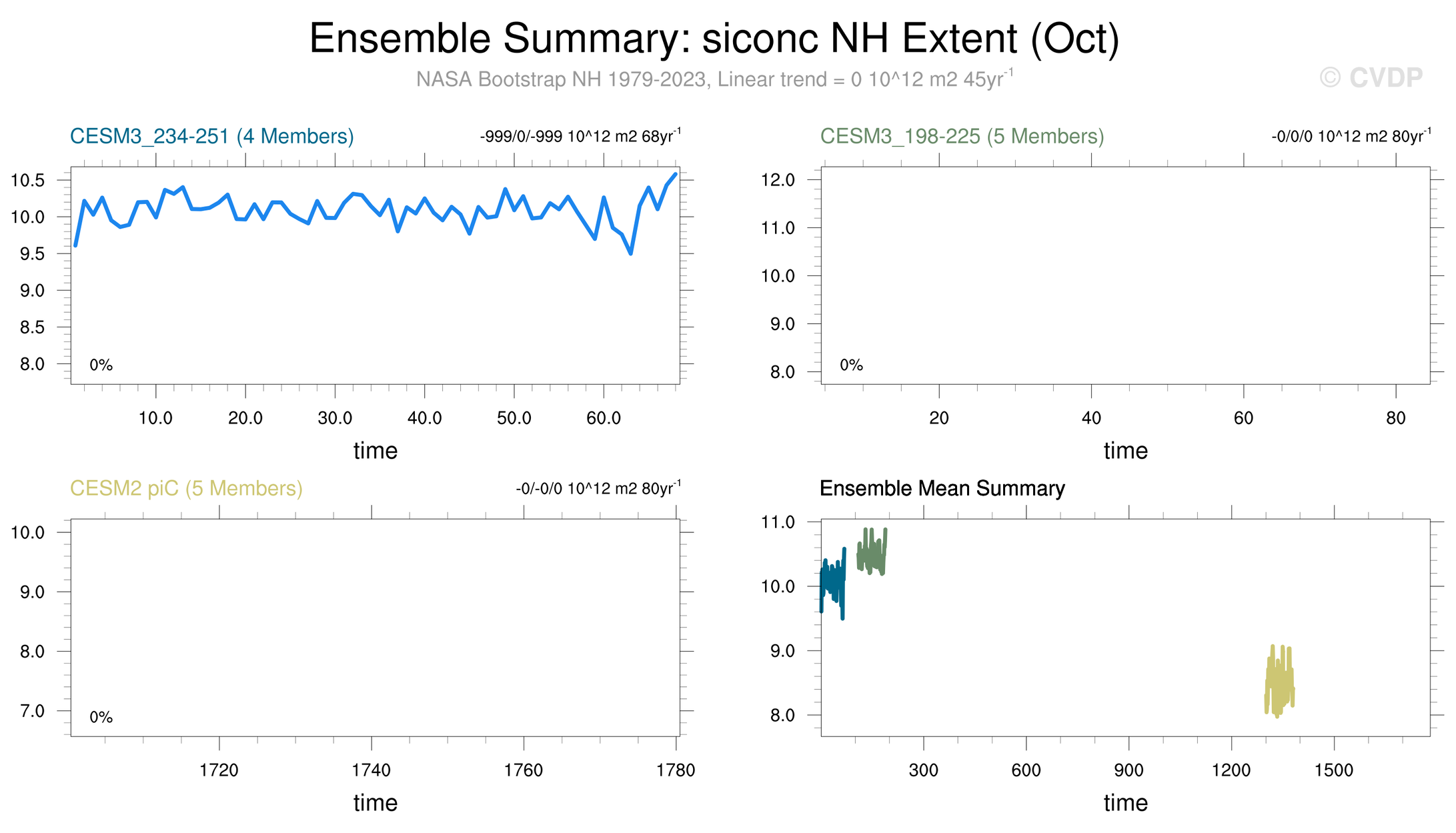 Ensemble Summary: siconc NH Extent (Oct)

NASA Bootstrap NH 1979-2023, Linear trend = 0 10^12 m2 45yr$^{-1}$

© CVDP

CESM3_234-251 (4 Members)

-999/0/-999 10^12 m2 68yr$^{-1}$

10.5
10.0
9.5
9.0
8.5
8.0

0%

10.0 20.0 30.0 40.0 50.0 60.0

time

CESM3_198-225 (5 Members)

-0/0/0 10^12 m2 80yr$^{-1}$

12.0
11.0
10.0
9.0
8.0

0%

20 40 60 80

time

CESM2 piC (5 Members)

-0/-0/0 10^12 m2 80yr$^{-1}$

10.0
9.0
8.0
7.0

0%

1720 1740 1760 1780

time

Ensemble Mean Summary

11.0
10.0
9.0
8.0

300 600 900 1200 1500

time